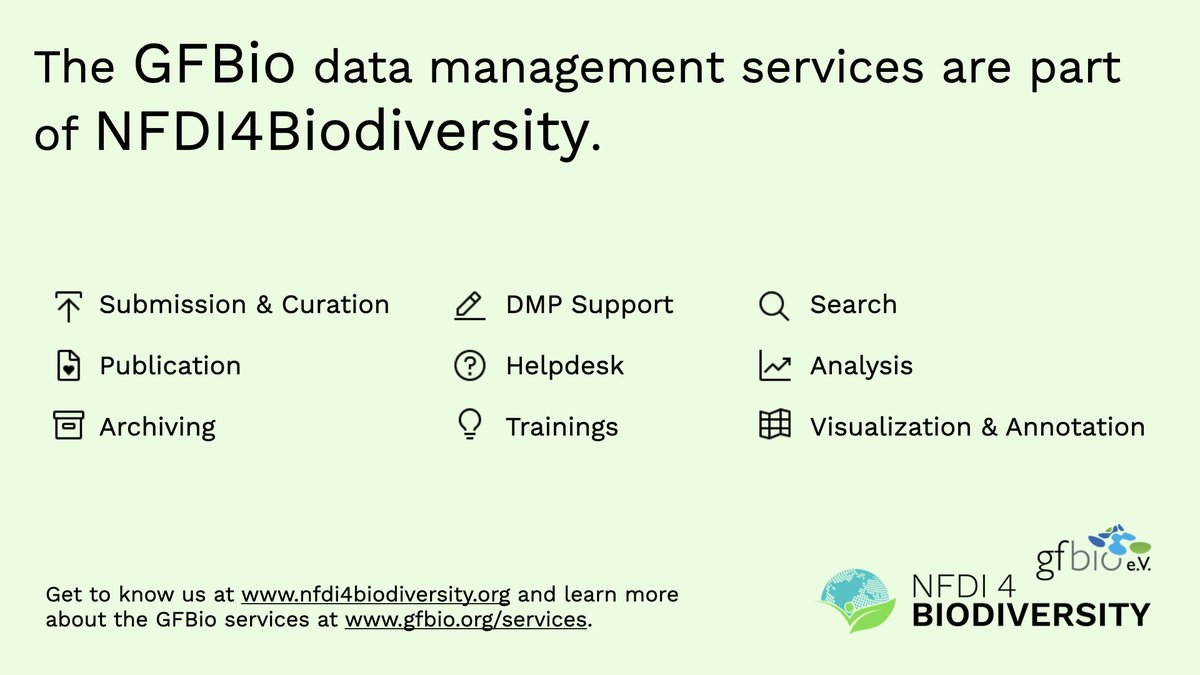 The GFBio data management services are part of NFDI4Biodiversity.

Submission & Curation

Publication

Archiving

DMP Support

Helpdesk

Trainings

Search

Analysis

Visualization & Annotation

Get to know us at www.nfdi4biodiversity.org and learn more about the GFBio services at www.gfbio.org/services.

gfbio e.V.

NFDI 4 BIODIVERSITY